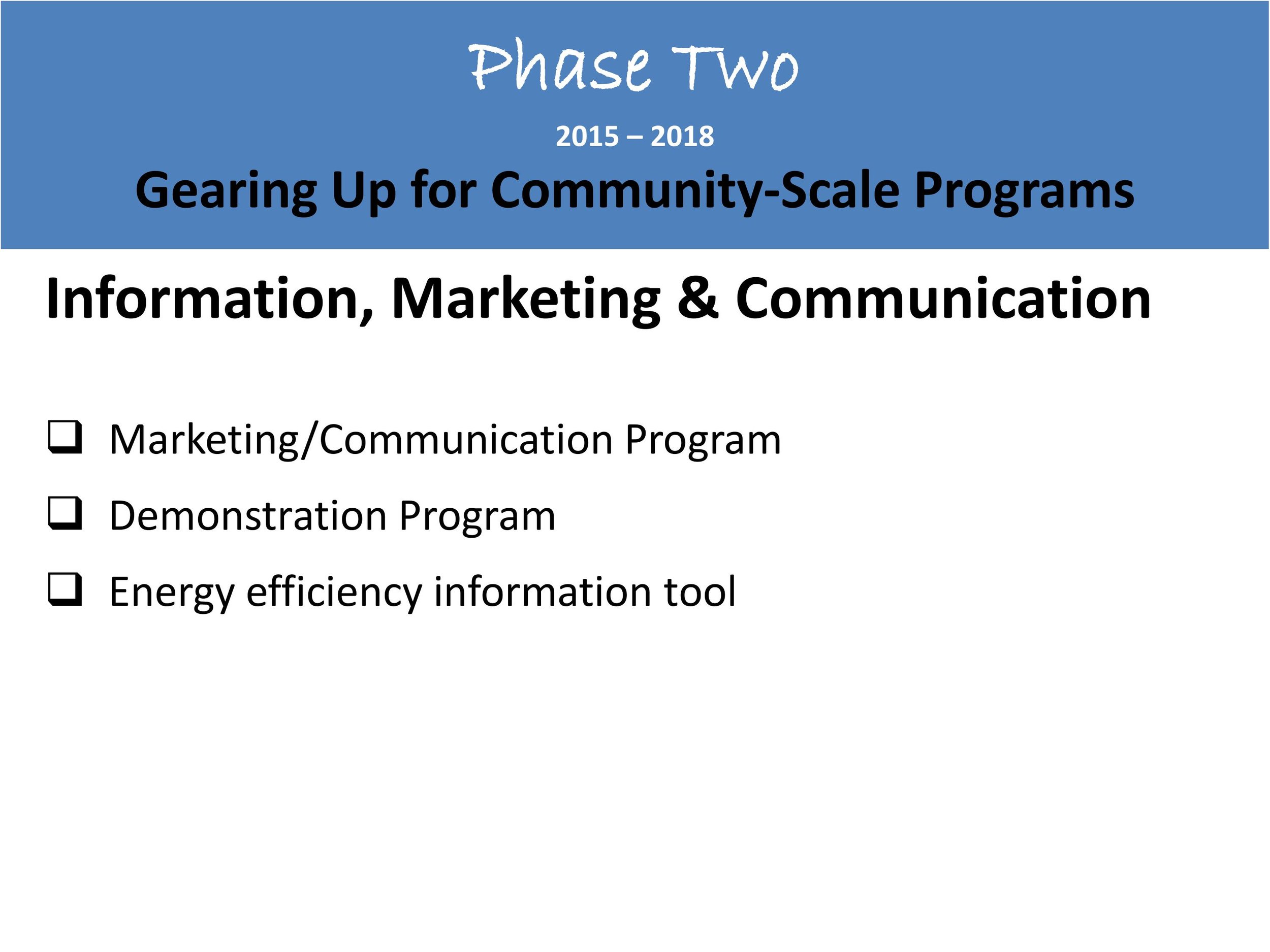 Phase Two

2015 – 2018

Gearing Up for Community-Scale Programs

Information, Marketing & Communication

❑ Marketing/Communication Program

❑ Demonstration Program

❑ Energy efficiency information tool